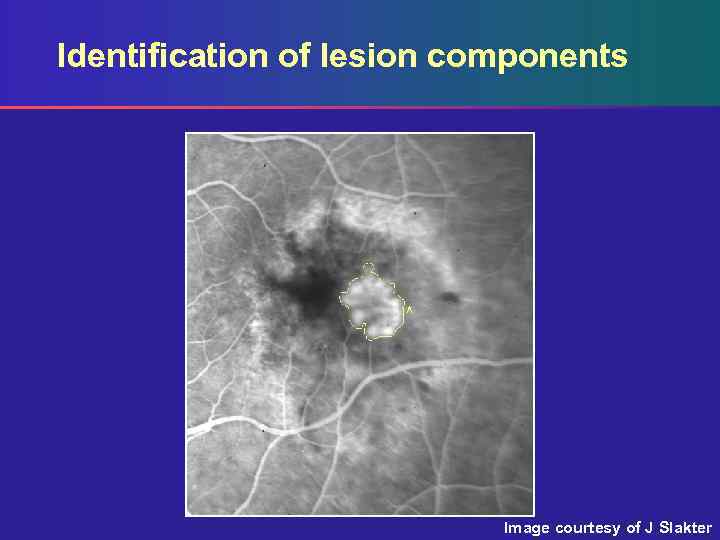 Identification of lesion components

Image courtesy of J Slakter